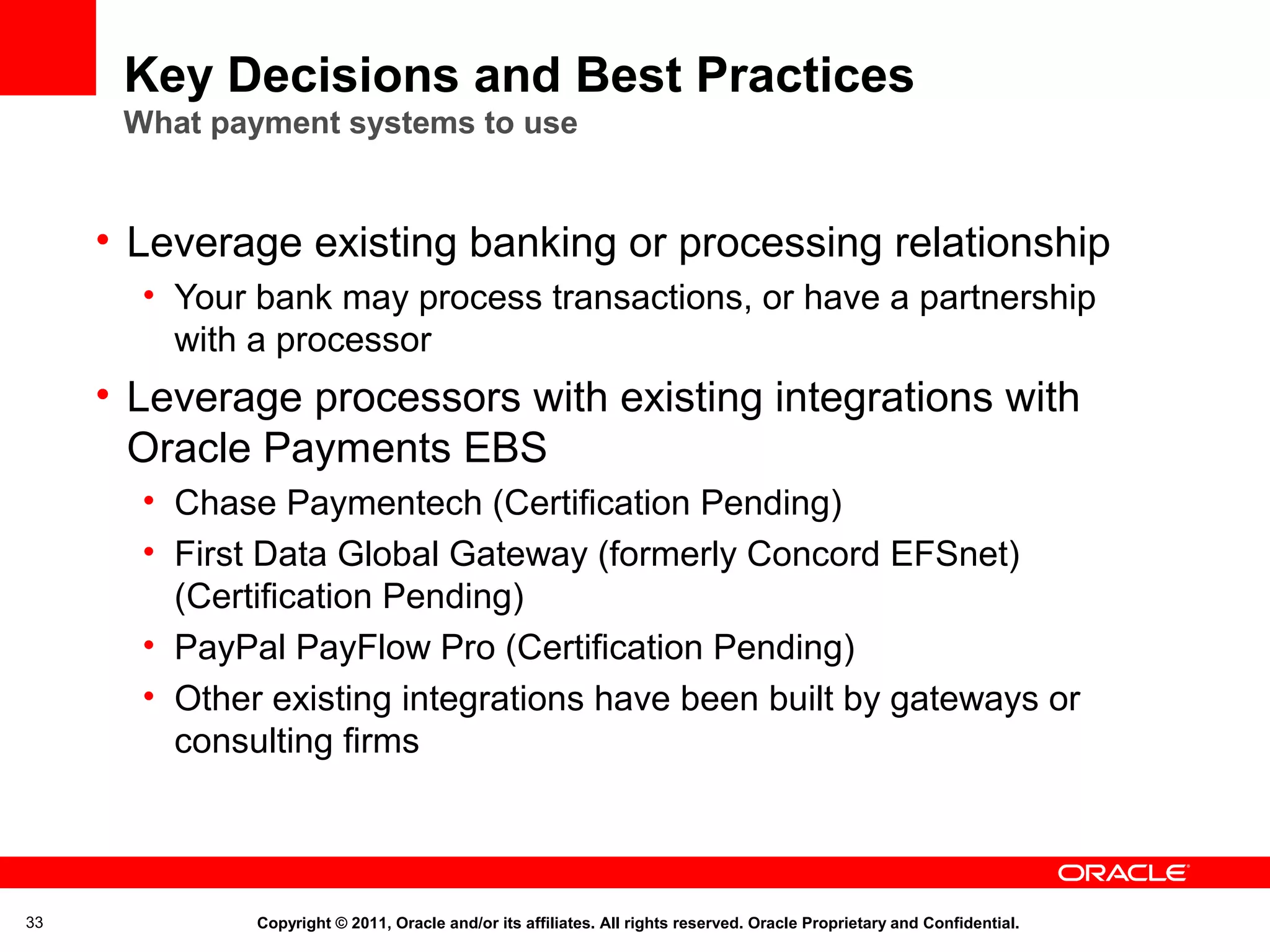 Key Decisions and Best Practices
What payment systems to use

• Leverage existing banking or processing relationship
  • Your bank may process transactions, or have a partnership with a processor
• Leverage processors with existing integrations with Oracle Payments EBS
  • Chase Paymentech (Certification Pending)
  • First Data Global Gateway (formerly Concord EFSnet) (Certification Pending)
  • PayPal PayFlow Pro (Certification Pending)
  • Other existing integrations have been built by gateways or consulting firms

ORACLE

33

Copyright © 2011, Oracle and/or its affiliates. All rights reserved. Oracle Proprietary and Confidential.